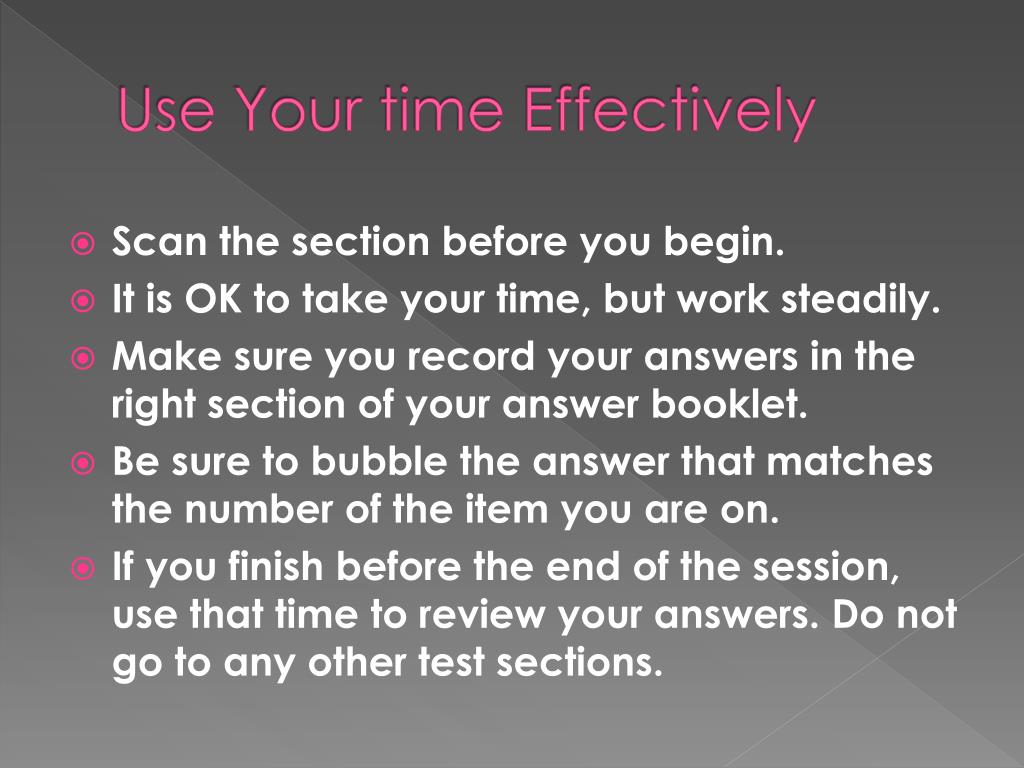 Use Your time Effectively

Scan the section before you begin.

It is OK to take your time, but work steadily.

Make sure you record your answers in the right section of your answer booklet.

Be sure to bubble the answer that matches the number of the item you are on.

If you finish before the end of the session, use that time to review your answers. Do not go to any other test sections.